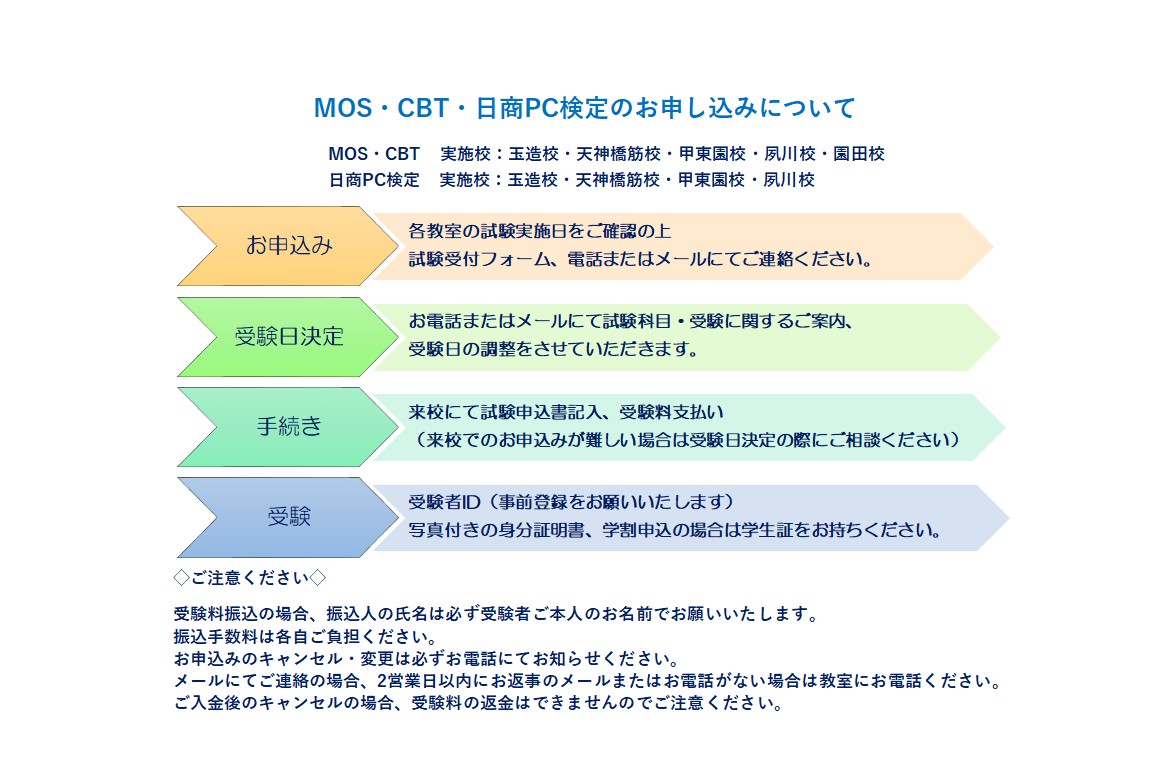 MOS・CBT・日商PC検定のお申し込みについて

MOS・CBT　実施校：玉造校・天神橋筋校・甲東園校・夙川校・園田校
日商PC検定　実施校：玉造校・天神橋筋校・甲東園校・夙川校

お申込み

各教室の試験実施日をご確認の上
試験受付フォーム、電話またはメールにてご連絡ください。

受験日決定

お電話またはメールにて試験科目・受験に関するご案内、
受験日の調整をさせていただきます。

手続き

来校にて試験申込書記入、受験料支払い
（来校でのお申込みが難しい場合は受験日決定の際にご相談ください）

受験

受験者ID（事前登録をお願いいたします）
写真付きの身分証明書、学割申込の場合は学生証をお持ちください。

◇ご注意ください◇

受験料振込の場合、振込人の氏名は必ず受験者ご本人のお名前でお願いいたします。
振込手数料は各自ご負担ください。
お申込みのキャンセル・変更は必ずお電話にてお知らせください。
メールにてご連絡の場合、2営業日以内にお返事のメールまたはお電話がない場合は教室にお電話ください。
ご入金後のキャンセルの場合、受験料の返金はできませんのでご注意ください。